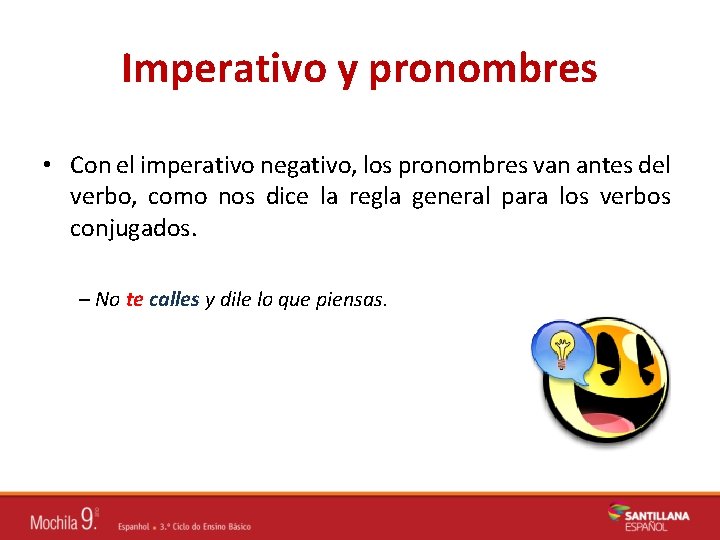 Imperativo y pronombres

• Con el imperativo negativo, los pronombres van antes del verbo, como nos dice la regla general para los verbos conjugados.

– No te calles y dile lo que piensas.

Mochila 9.º Espanhol • 3.º Ciclo do Ensino Básico

SANTILLANA ESPAÑOL